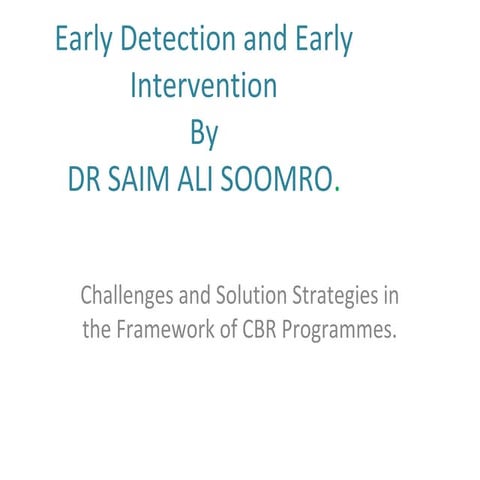 Early Detection and Early Intervention
By
DR SAIM ALI SOOMRO.

Challenges and Solution Strategies in the Framework of CBR Programmes.